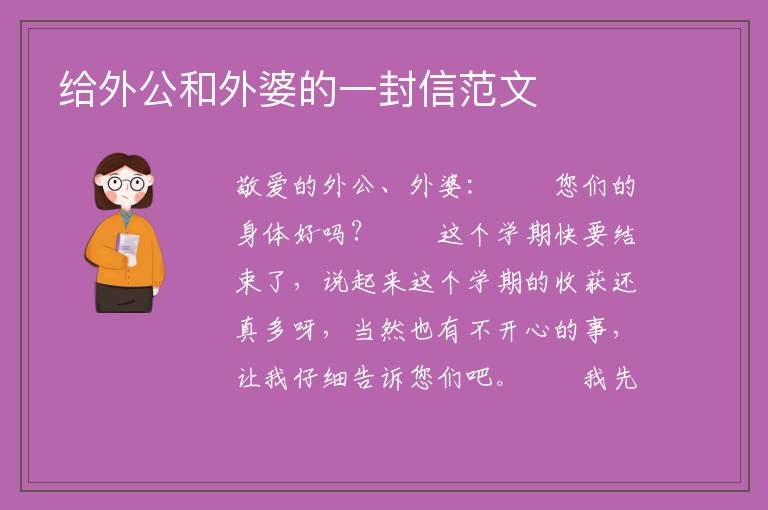 给外公和外婆的一封信范文

敬爱的外公、外婆： 您们的身体好吗？ 这个学期快要结束了，说起来这个学期的收获还真多呀，当然也有不开心的事，让我仔细告诉您们吧。 我先